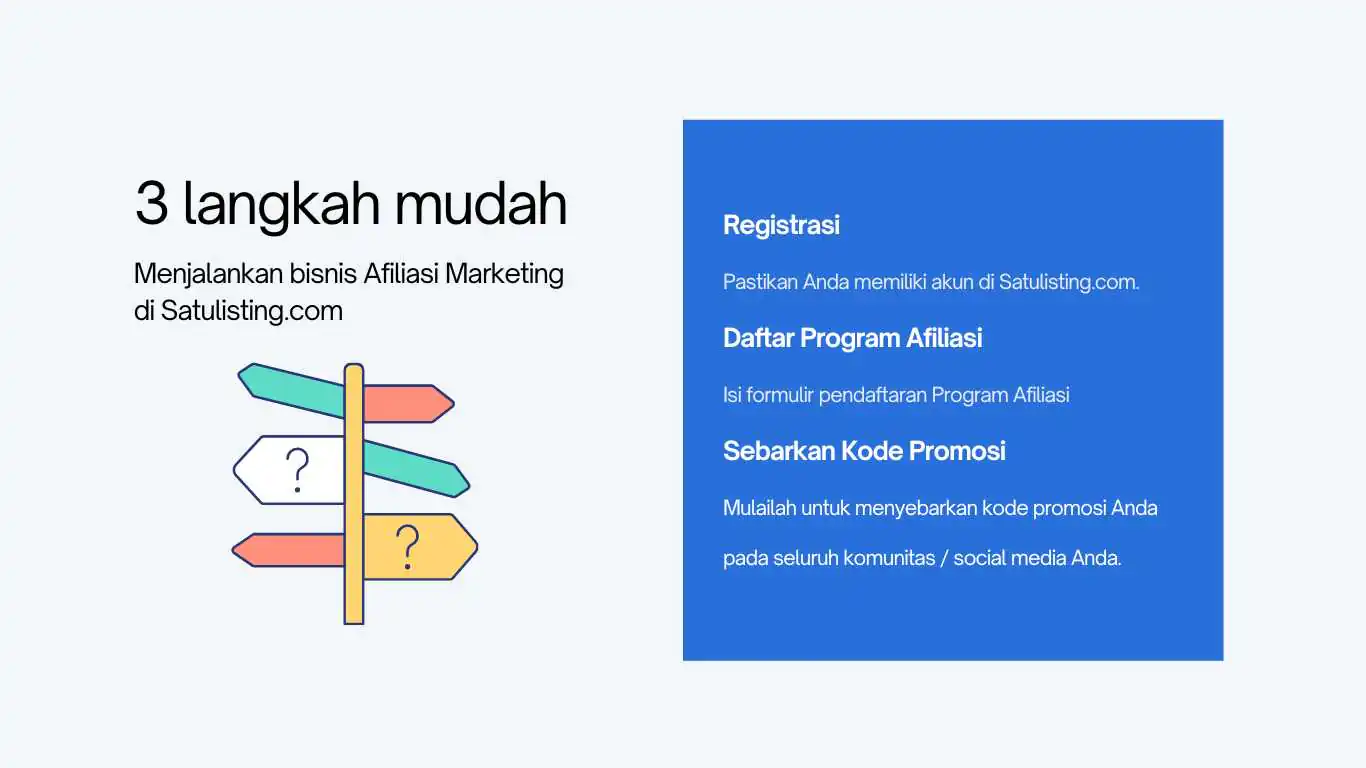 3 langkah mudah

Menjalankan bisnis Afiliasi Marketing di Satulisting.com

?

?

Registrasi

Pastikan Anda memiliki akun di Satulisting.com.

Daftar Program Afiliasi

Isi formulir pendaftaran Program Afiliasi

Sebarkan Kode Promosi

Mulailah untuk menyebarkan kode promosi Anda pada seluruh komunitas / social media Anda.